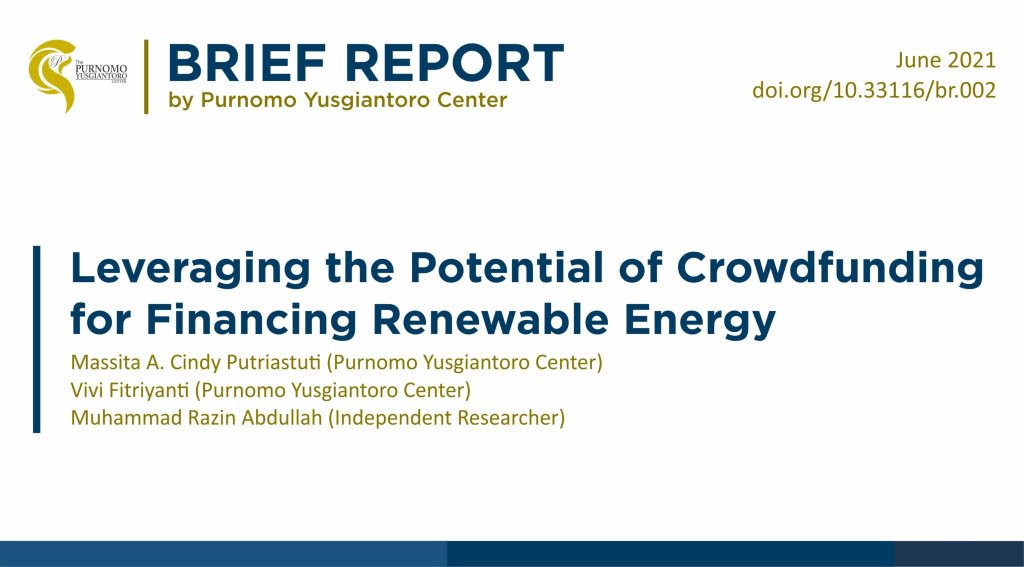 The PURNOMO YUSGIANTORO CENTER

BRIEF REPORT
by Purnomo Yusgiantoro Center

June 2021
doi.org/10.33116/br.002

Leveraging the Potential of Crowdfunding for Financing Renewable Energy

Massita A. Cindy Putriastuti (Purnomo Yusgiantoro Center)
Vivi Fitriyanti (Purnomo Yusgiantoro Center)
Muhammad Razin Abdullah (Independent Researcher)